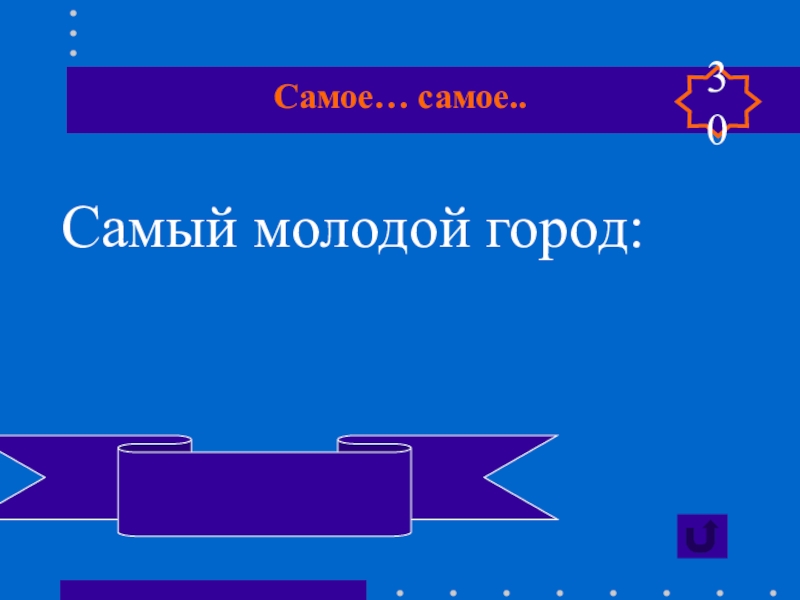 Самое… самое..

30

Самый молодой город: